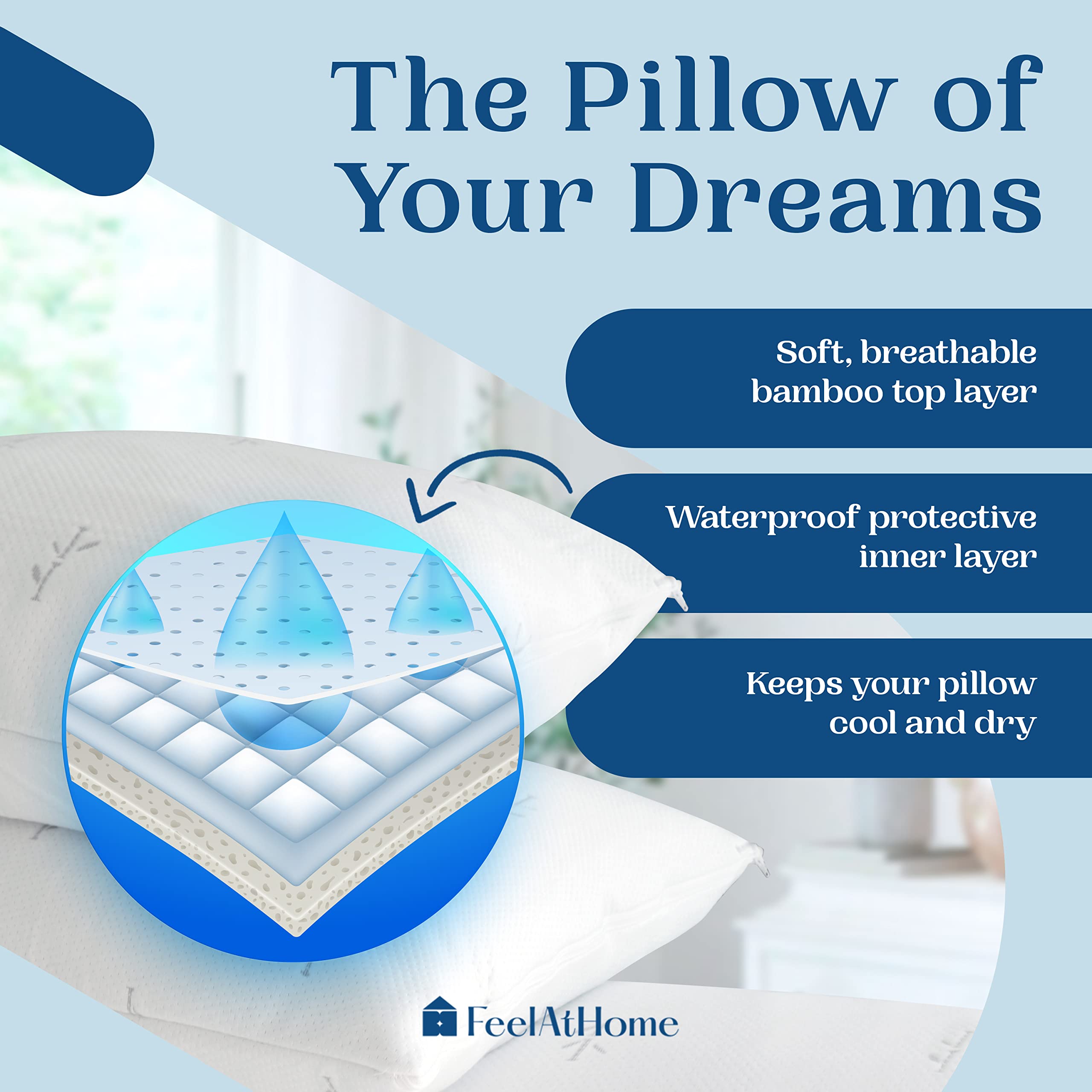 The Pillow of Your Dreams

Soft, breathable bamboo top layer

Waterproof protective inner layer

Keeps your pillow cool and dry

FeelAtHome